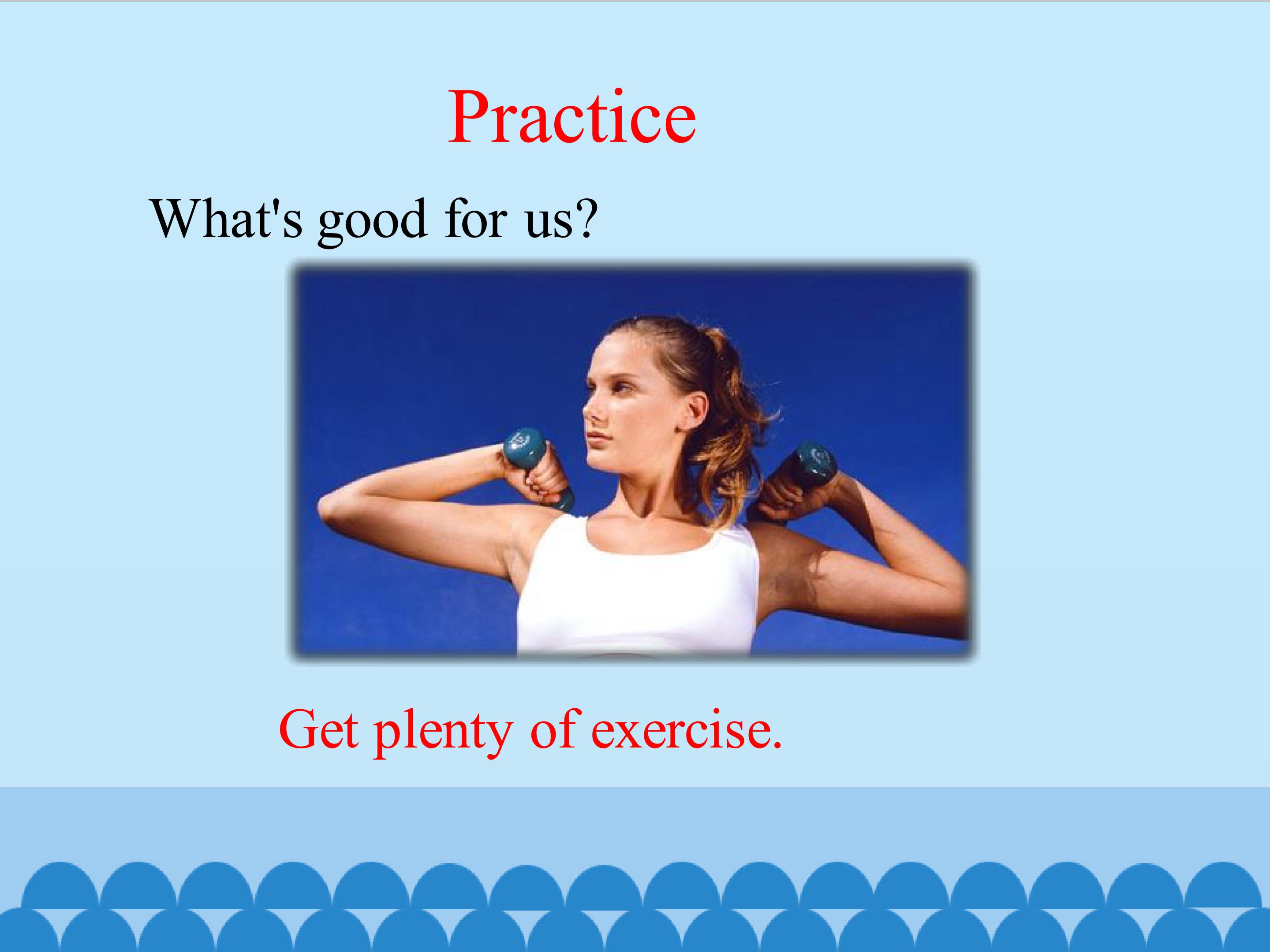 Practice

What's good for us?

Get plenty of exercise.